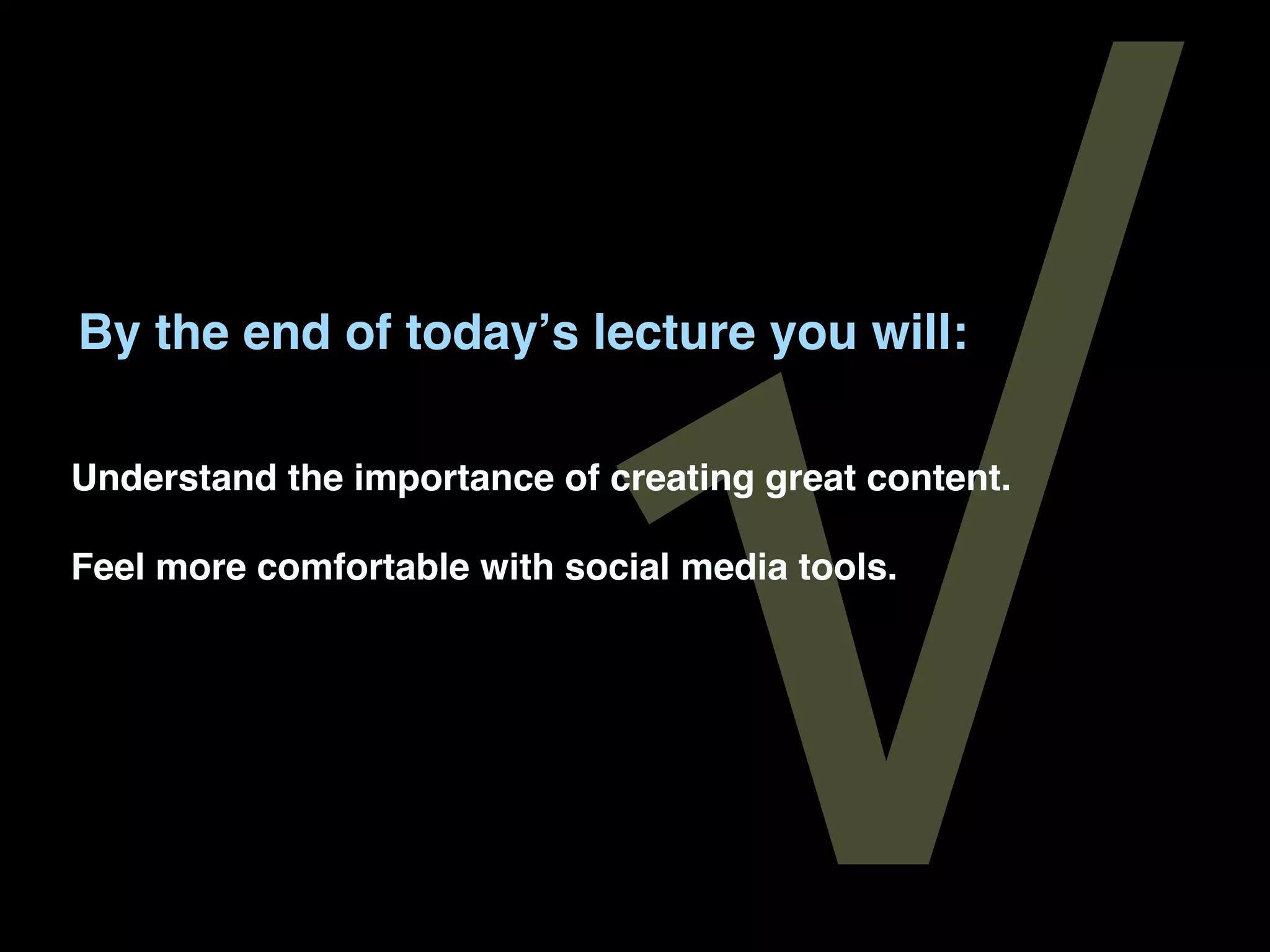 By the end of today’s lecture you will:

Understand the importance of creating great content.

Feel more comfortable with social media tools.